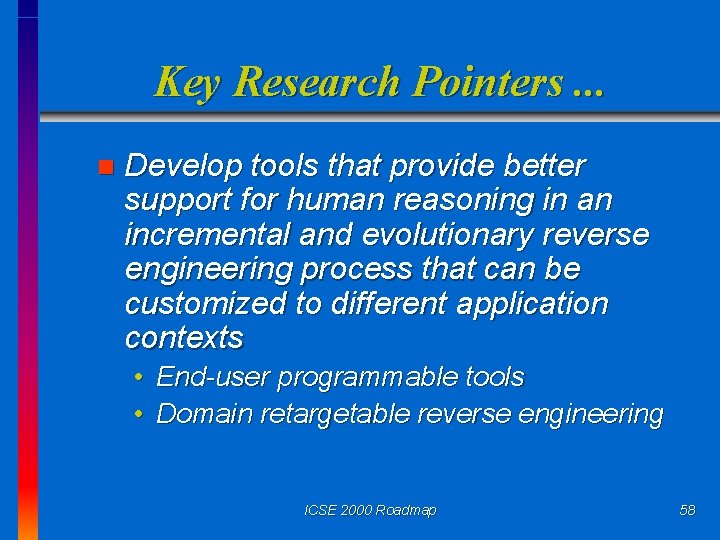 Key Research Pointers ...

Develop tools that provide better support for human reasoning in an incremental and evolutionary reverse engineering process that can be customized to different application contexts

• End-user programmable tools
• Domain retargetable reverse engineering

ICSE 2000 Roadmap

58